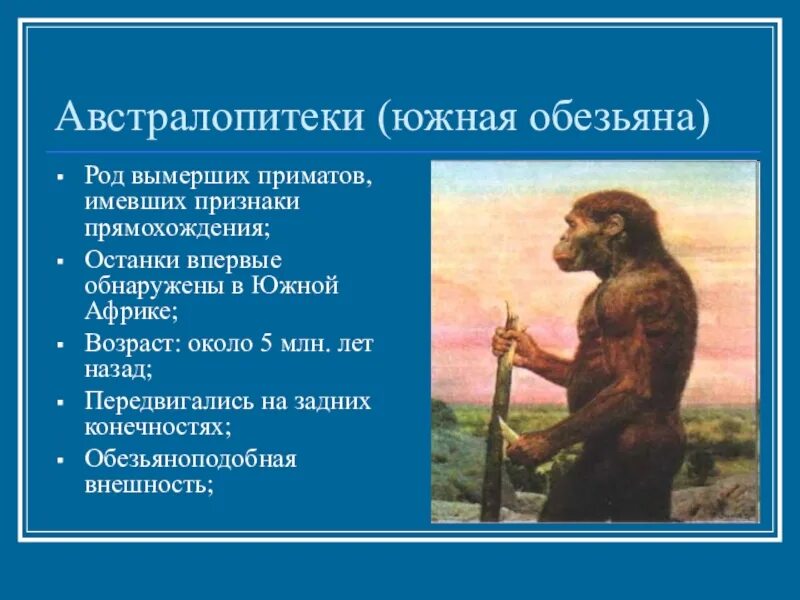 Австралопитеки (южная обезьяна)

▪ Род вымерших приматов, имевших признаки прямохождения;
▪ Останки впервые обнаружены в Южной Африке;
▪ Возраст: около 5 млн. лет назад;
▪ Передвигались на задних конечностях;
▪ Обезьяноподобная внешность;